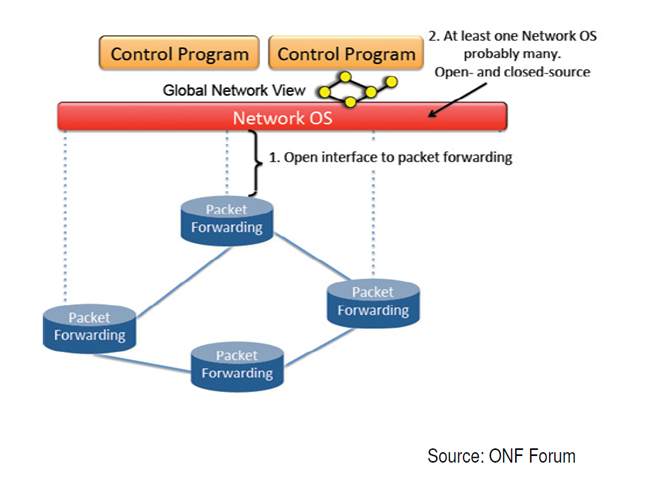 Control Program

Control Program

2. At least one Network OS probably many. Open- and closed-source

Global Network View

Network OS

1. Open interface to packet forwarding

Packet Forwarding

Packet Forwarding

Packet Forwarding

Packet Forwarding

Source: ONF Forum